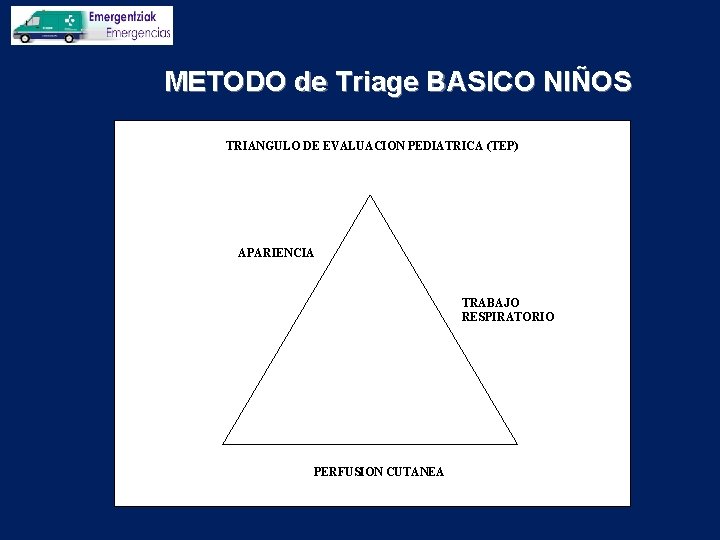 Emergentziak
Emergencias

METODO de Triage BASICO NIÑOS

TRIANGULO DE EVALUACION PEDIATRICA (TEP)

APARIENCIA

TRABAJO RESPIRATORIO

PERFUSION CUTANEA